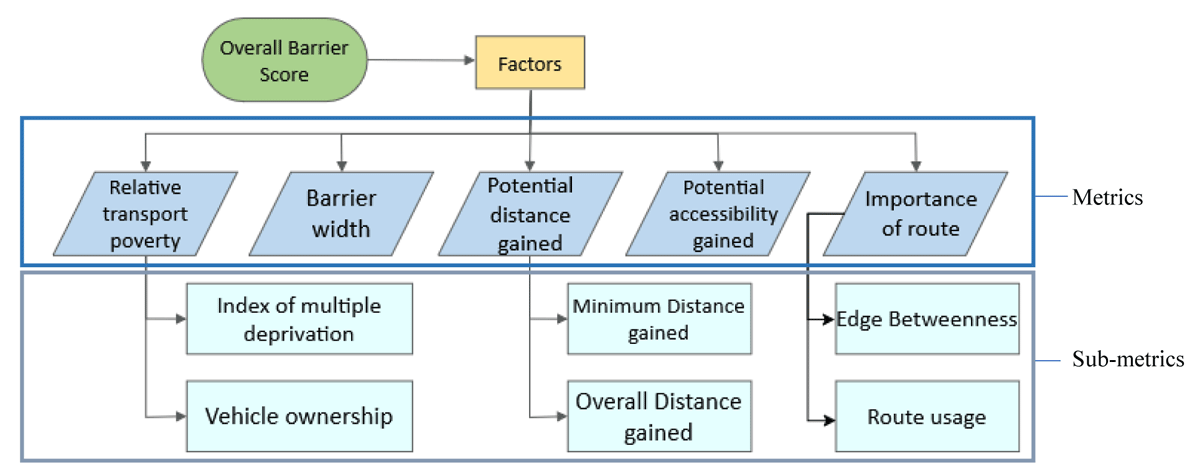 Overall Barrier Score

Factors

Relative transport poverty

Barrier width

Potential distance gained

Potential accessibility gained

Importance of route

Metrics

Index of multiple deprivation

Vehicle ownership

Minimum Distance gained

Overall Distance gained

Edge Betweenness

Route usage

Sub-metrics